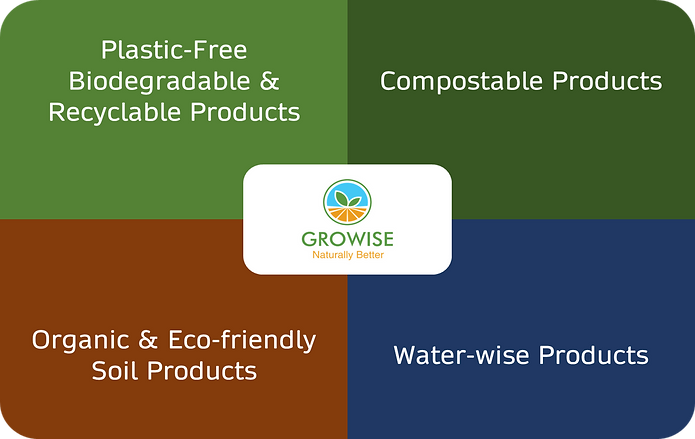 Plastic-Free Biodegradable & Recyclable Products

Compostable Products

GROWISE
Naturally Better

Organic & Eco-friendly Soil Products

Water-wise Products